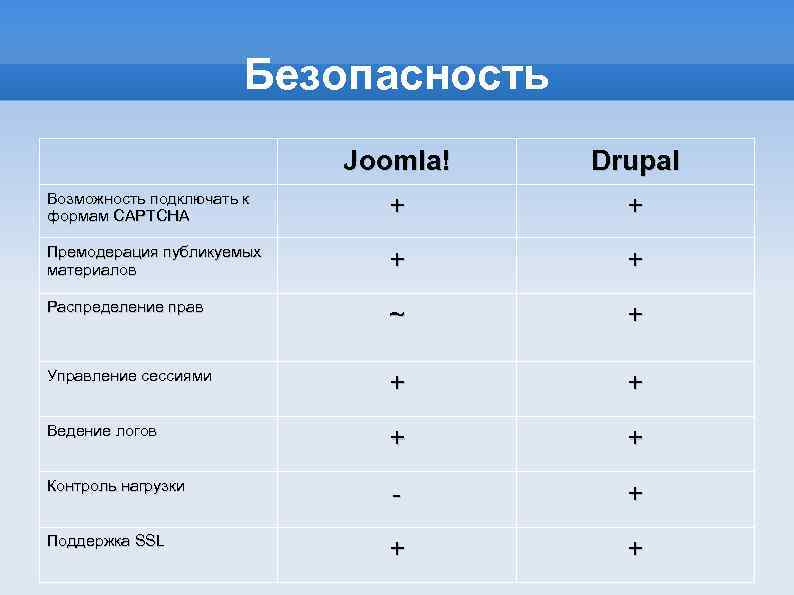 Безопасность

| | Joomla! | Drupal |
|---|---|---|
| Возможность подключать к формам CAPTCHA | + | + |
| Премодерация публикуемых материалов | + | + |
| Распределение прав | ~ | + |
| Управление сессиями | + | + |
| Ведение логов | + | + |
| Контроль нагрузки | - | + |
| Поддержка SSL | + | + |